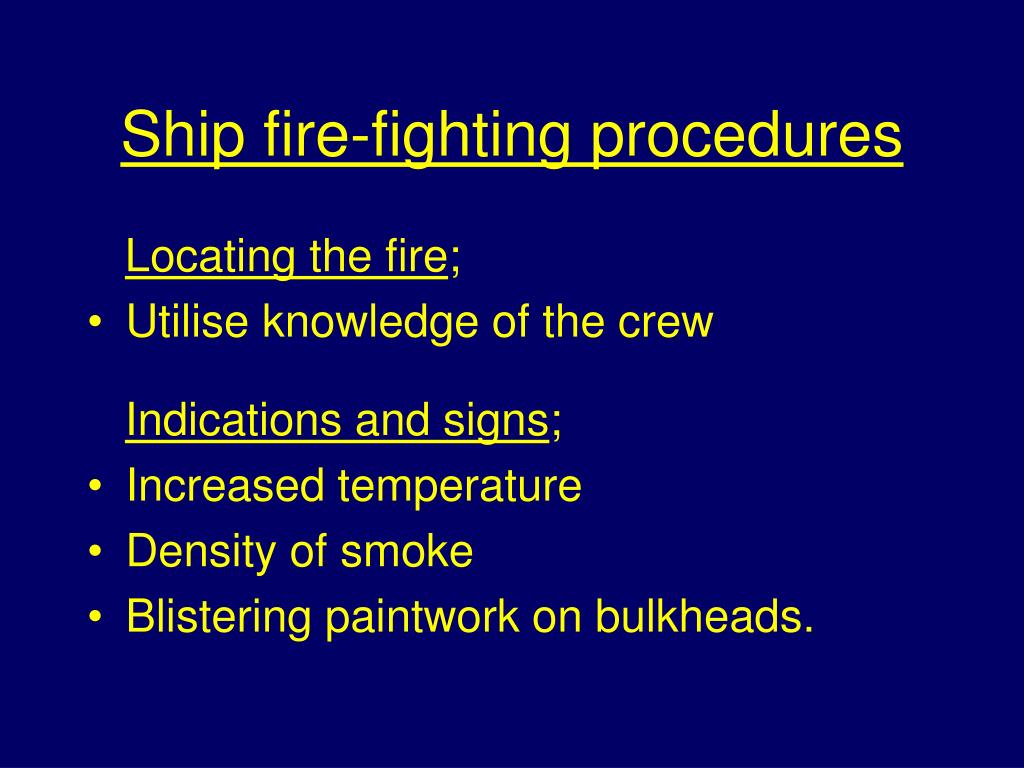 Ship fire-fighting procedures

Locating the fire;
• Utilise knowledge of the crew

Indications and signs;
• Increased temperature
• Density of smoke
• Blistering paintwork on bulkheads.